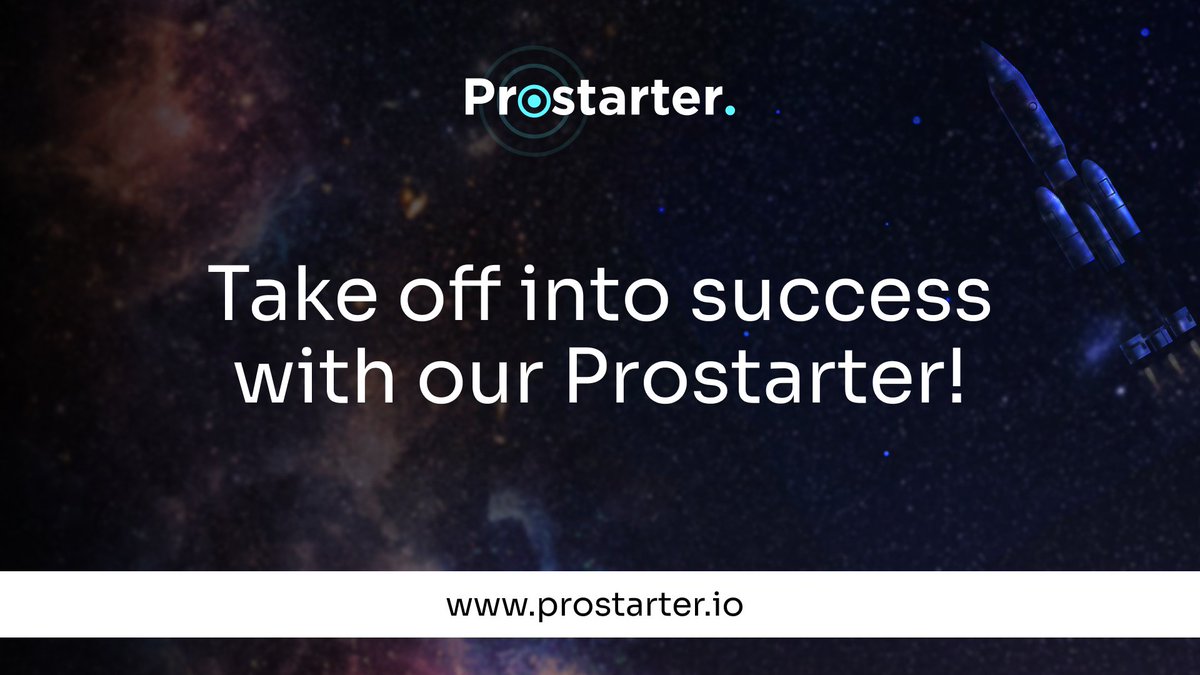 Prostarter.

Take off into success with our Prostarter!

www.prostarter.io